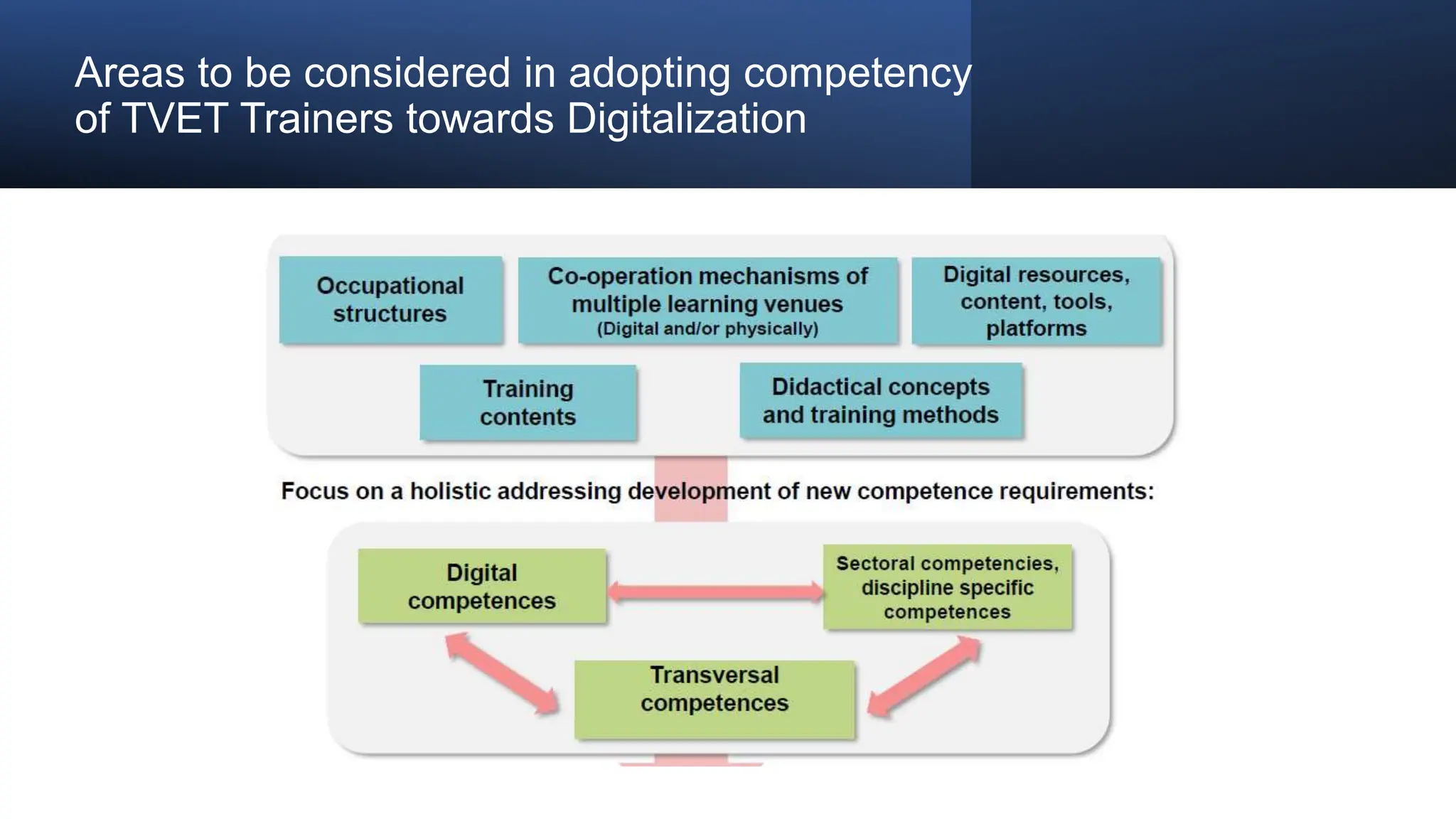 Areas to be considered in adopting competency of TVET Trainers towards Digitalization

Occupational structures

Co-operation mechanisms of multiple learning venues (Digital and/or physically)

Digital resources, content, tools, platforms

Training contents

Didactical concepts and training methods

Focus on a holistic addressing development of new competence requirements:

Digital competences

Sectoral competencies, discipline specific competences

Transversal competences